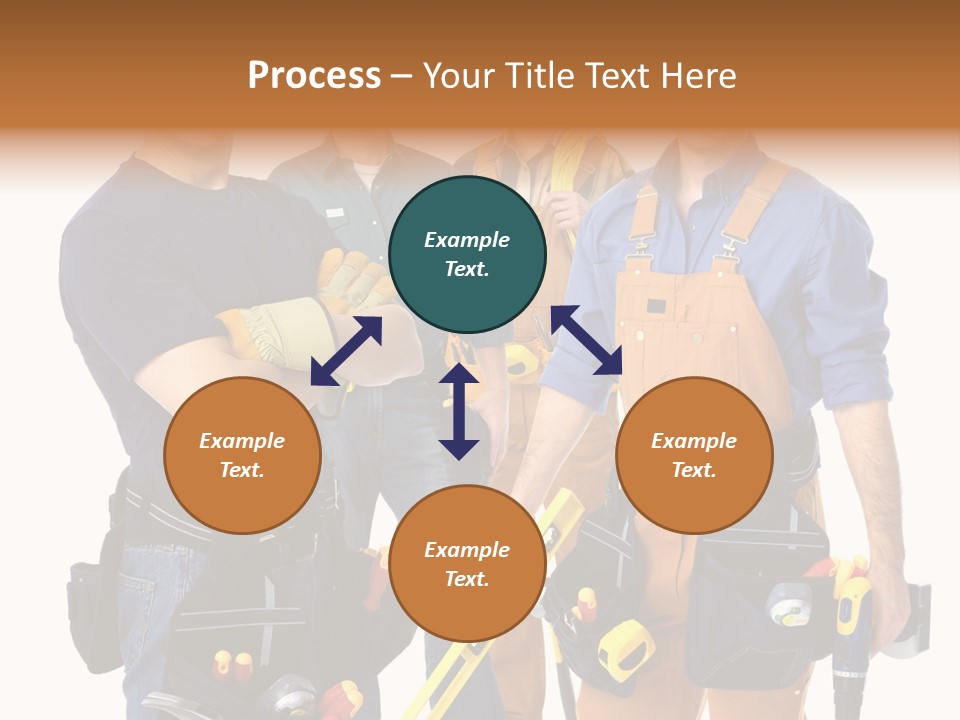 Process – Your Title Text Here

Example Text.

Example Text.

Example Text.

Example Text.